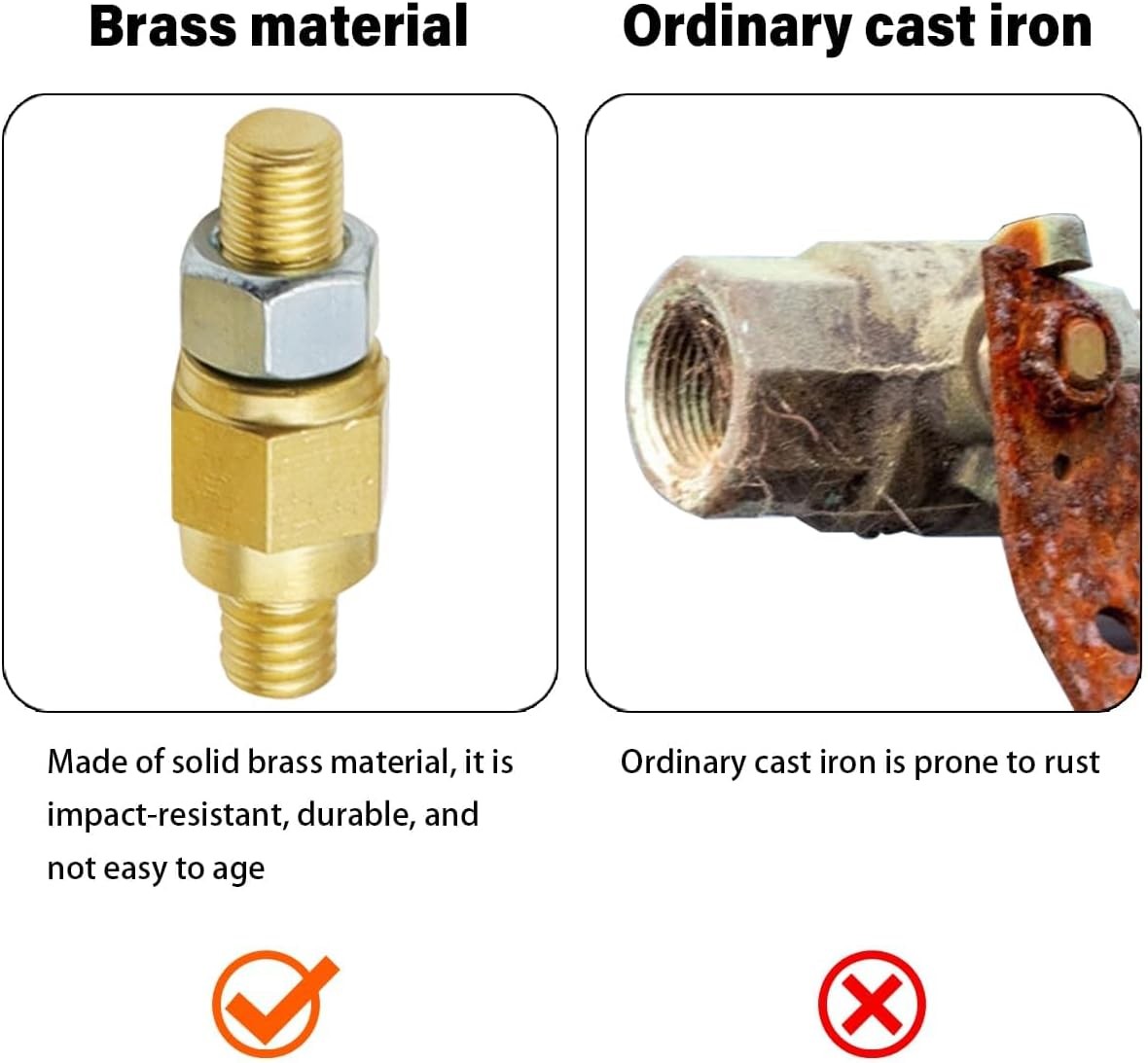 Brass material

Made of solid brass material, it is impact-resistant, durable, and not easy to age

Ordinary cast iron

Ordinary cast iron is prone to rust